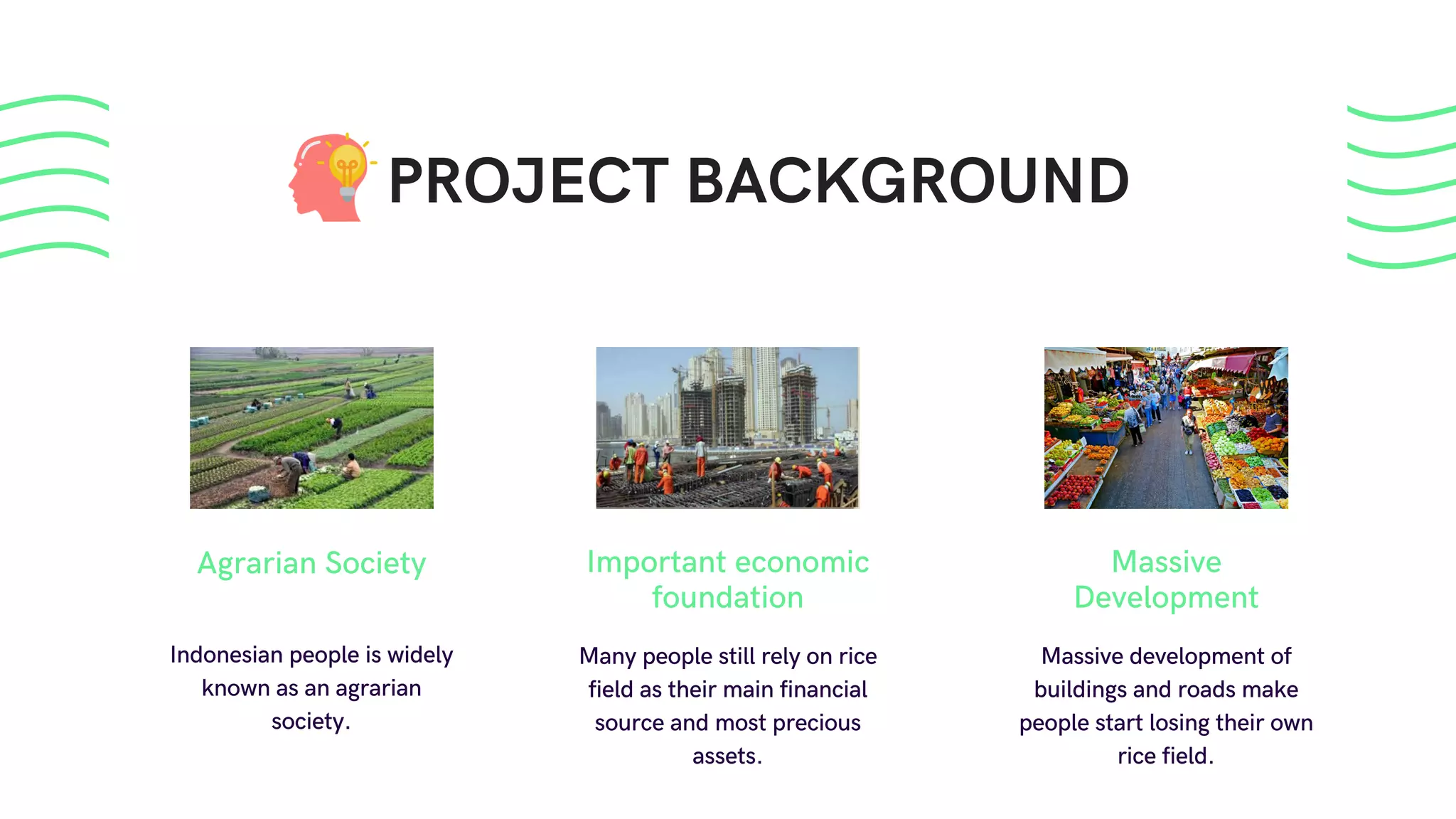 PROJECT BACKGROUND

Agrarian Society

Indonesian people is widely known as an agrarian society.

Important economic foundation

Many people still rely on rice field as their main financial source and most precious assets.

Massive Development

Massive development of buildings and roads make people start losing their own rice field.